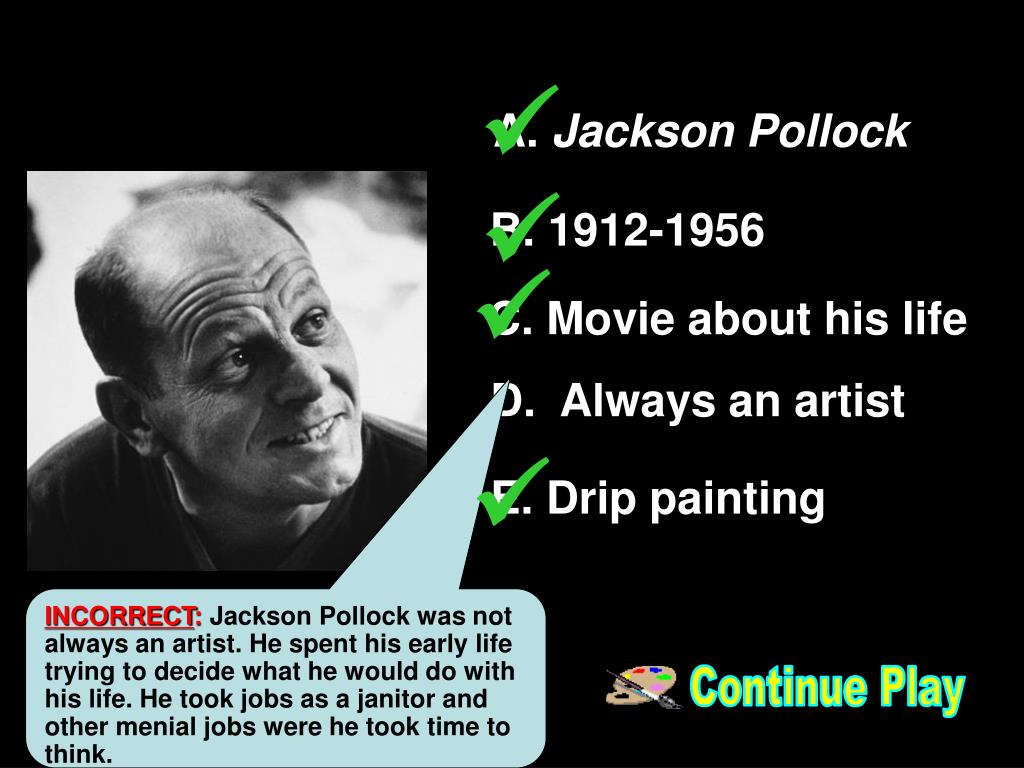 A. Jackson Pollock

B. 1912-1956

C. Movie about his life

D. Always an artist

E. Drip painting

INCORRECT: Jackson Pollock was not always an artist. He spent his early life trying to decide what he would do with his life. He took jobs as a janitor and other menial jobs were he took time to think.

Continue Play